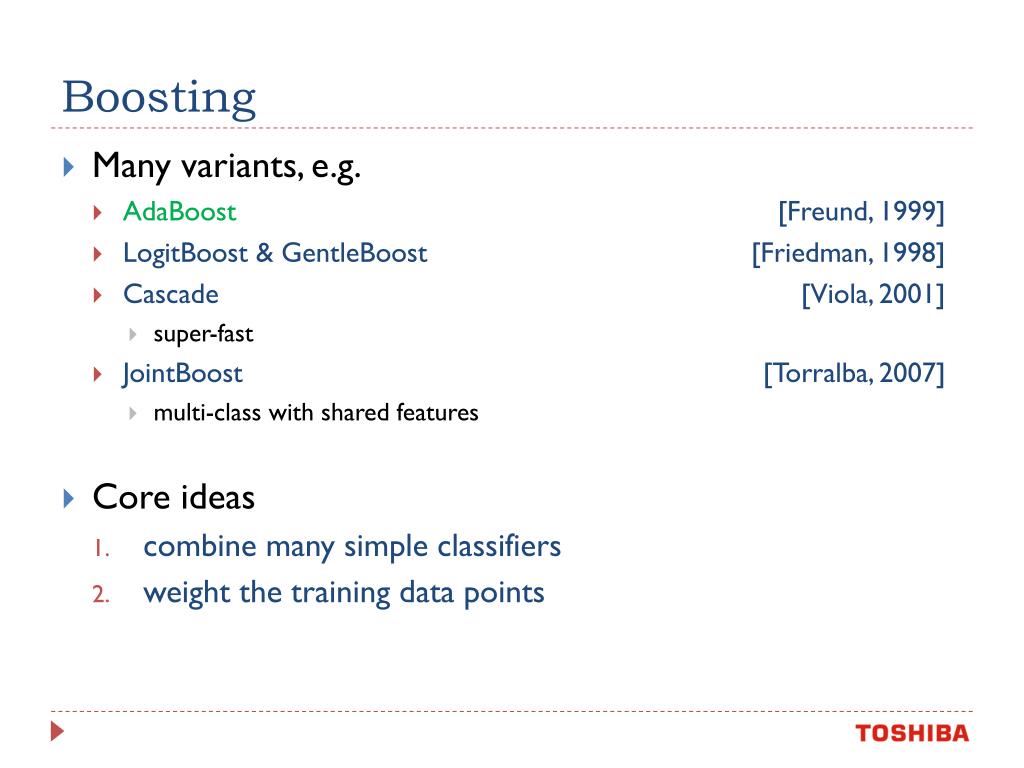 Boosting

Many variants, e.g.

AdaBoost [Freund, 1999]

LogitBoost & GentleBoost [Friedman, 1998]

Cascade [Viola, 2001]

super-fast

JointBoost [Torralba, 2007]

multi-class with shared features

Core ideas

1. combine many simple classifiers

2. weight the training data points

TOSHIBA